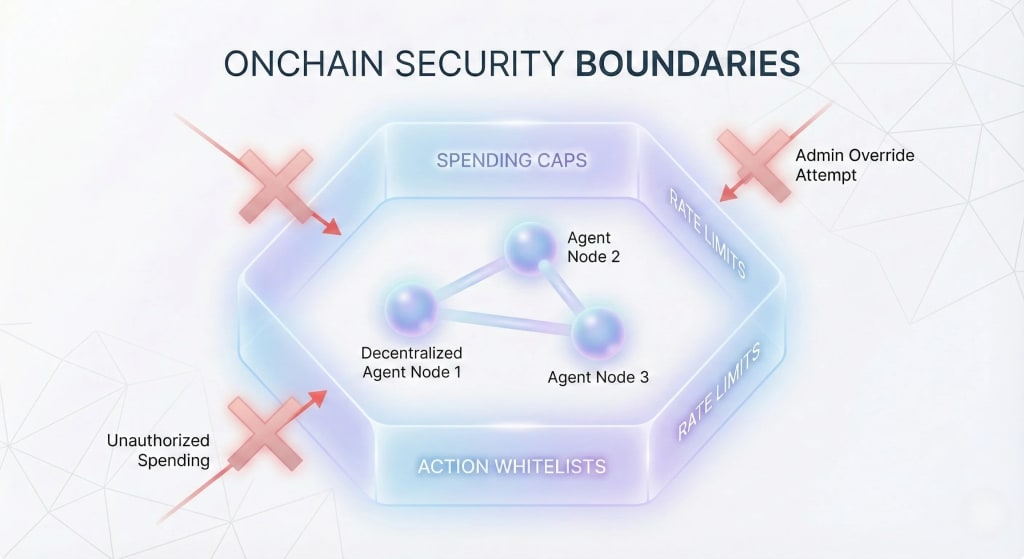 ONCHAIN SECURITY BOUNDARIES

SPENDING CAPS

Admin Override Attempt

RATE LIMITS

Agent Node 2

Decentralized Agent Node 1

Agent Node 3

RATE LIMITS

Unauthorized Spending

ACTION WHITELISTS